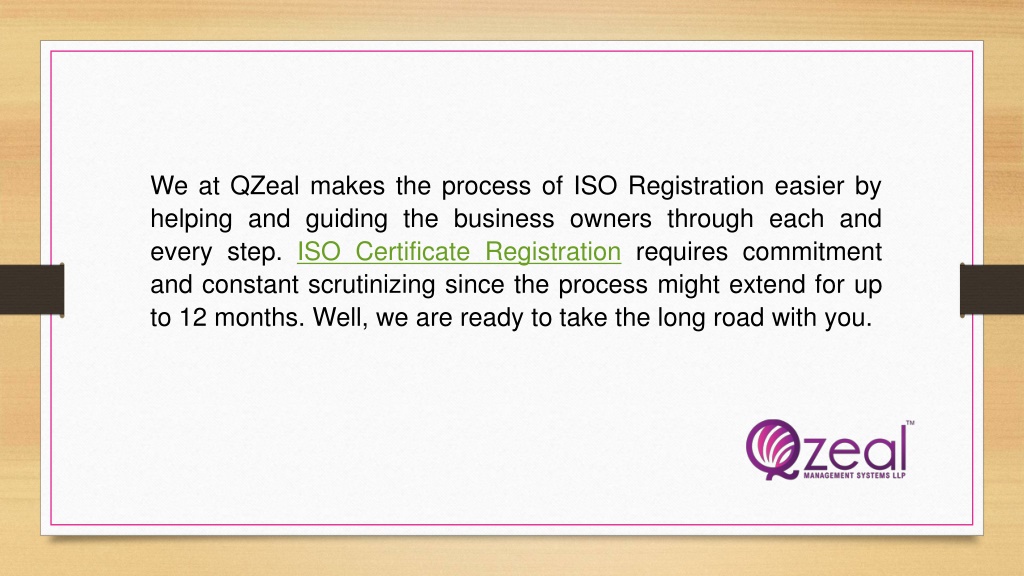 We at QZeal makes the process of ISO Registration easier by helping and guiding the business owners through each and every step. ISO Certificate Registration requires commitment and constant scrutinizing since the process might extend for up to 12 months. Well, we are ready to take the long road with you.

Qzeal™
MANAGEMENT SYSTEMS LLP